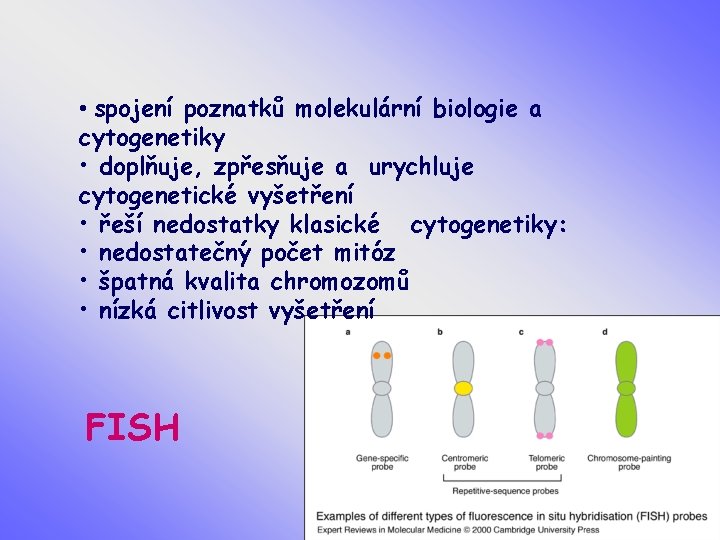 • spojení poznatků molekulární biologie a cytogenetiky
• doplňuje, zpřesňuje a urychluje cytogenetické vyšetření
• řeší nedostatky klasické cytogenetiky:
• nedostatečný počet mitóz
• špatná kvalita chromozomů
• nízká citlivost vyšetření

FISH

a b c d

Gene-specific probe
Centromeric probe
Telomeric probe
Chromosome-painting probe
Repetitive-sequence probes

Examples of different types of fluorescence in situ hybridisation (FISH) probes
Expert Reviews in Molecular Medicine © 2000 Cambridge University Press